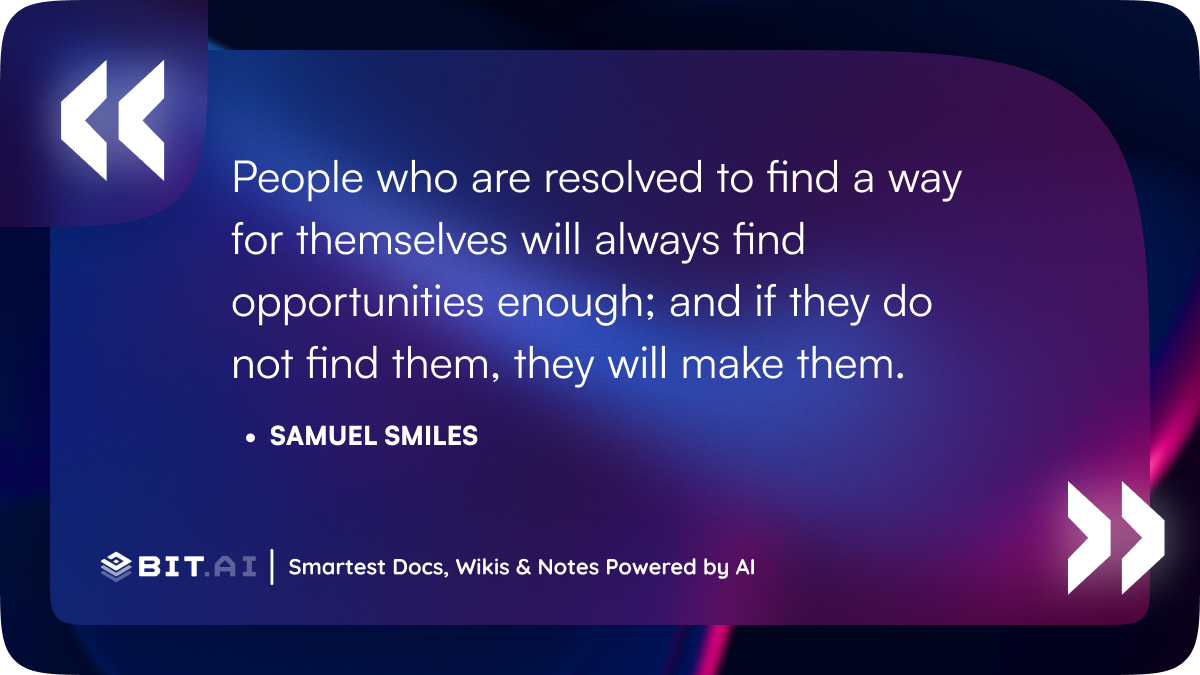 People who are resolved to find a way for themselves will always find opportunities enough; and if they do not find them, they will make them.

• SAMUEL SMILES

BIT.AI | Smartest Docs, Wikis & Notes Powered by AI